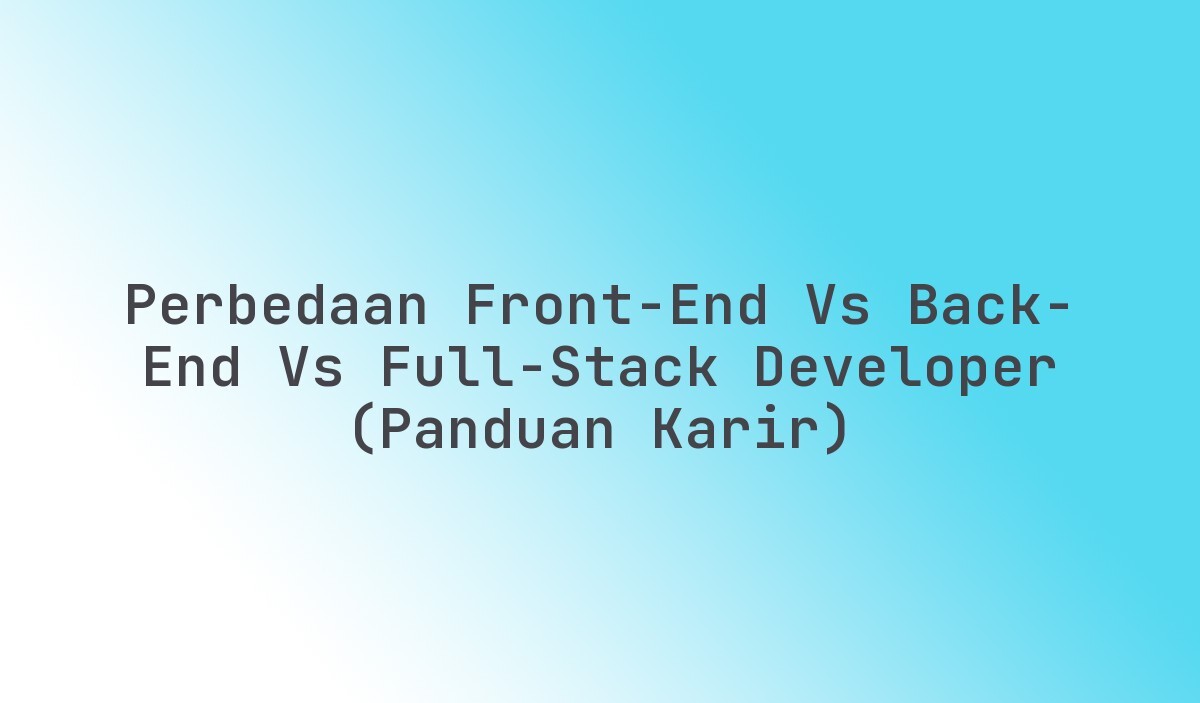 Perbedaan Front-End Vs Back-End Vs Full-Stack Developer (Panduan Karir)